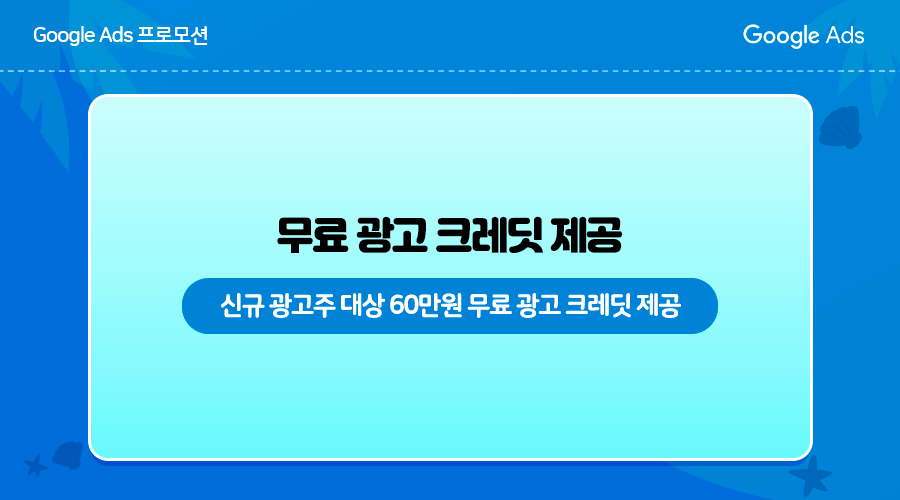 Google Ads 프로모션

Google Ads

무료 광고 크레딧 제공

신규 광고주 대상 60만원 무료 광고 크레딧 제공